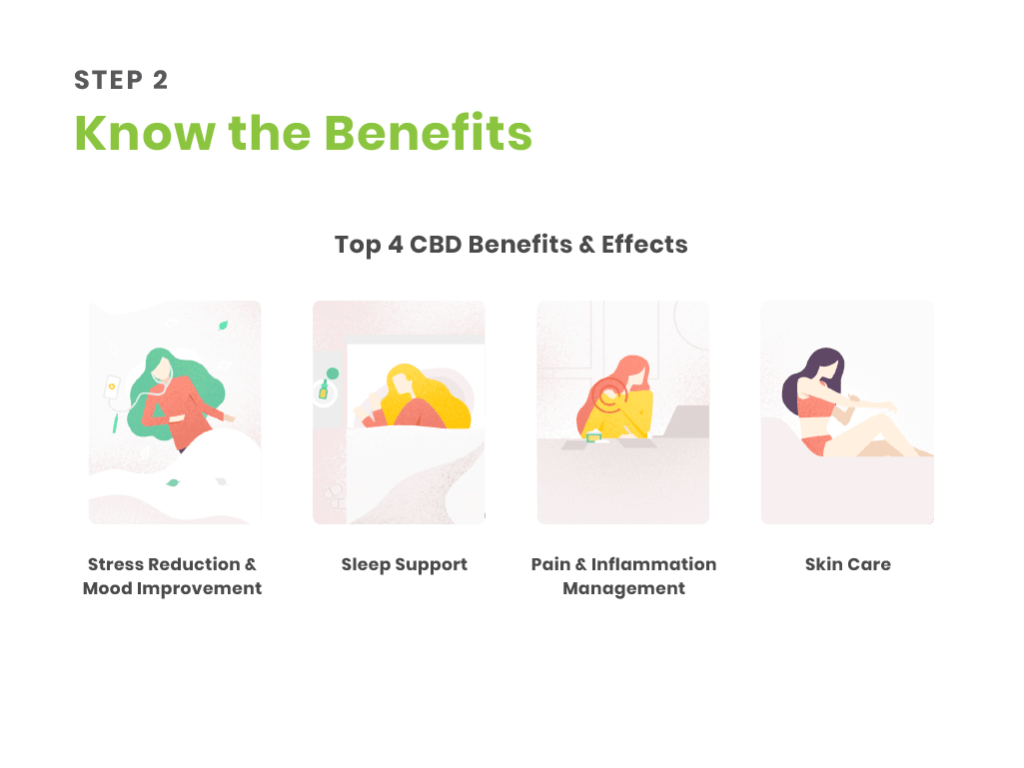 STEP 2

Know the Benefits

Top 4 CBD Benefits & Effects

Stress Reduction & Mood Improvement

Sleep Support

Pain & Inflammation Management

Skin Care